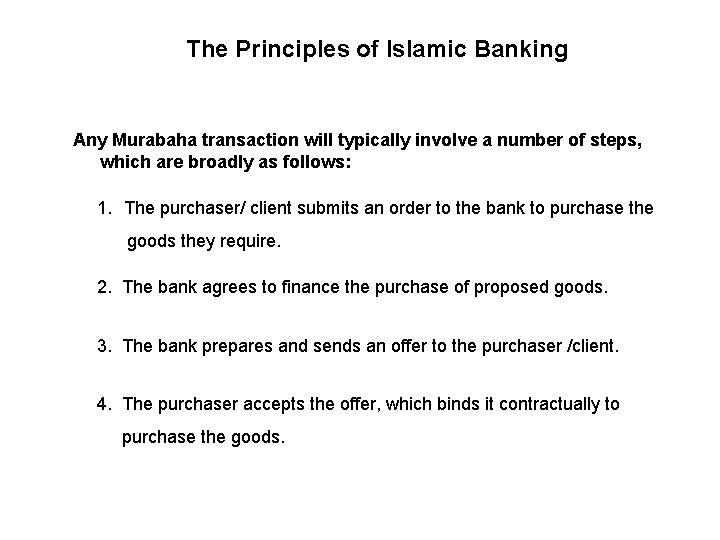 The Principles of Islamic Banking

Any Murabaha transaction will typically involve a number of steps, which are broadly as follows:

1. The purchaser/ client submits an order to the bank to purchase the goods they require.

2. The bank agrees to finance the purchase of proposed goods.

3. The bank prepares and sends an offer to the purchaser /client.

4. The purchaser accepts the offer, which binds it contractually to purchase the goods.